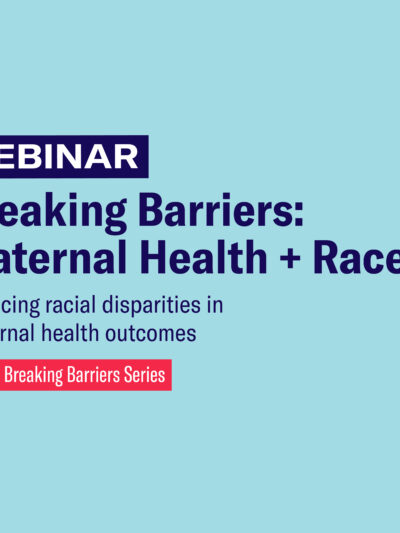 EBINAR

eaking Barriers: aternal Health + Race

cing racial disparities in rnal health outcomes

Breaking Barriers Series